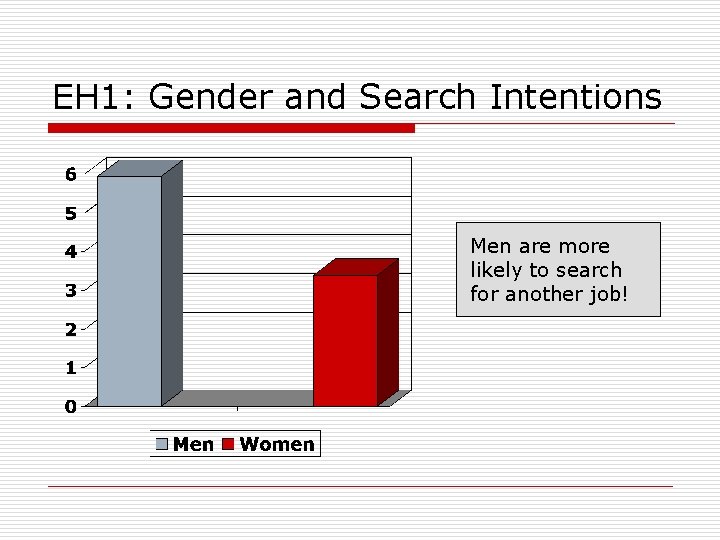 EH1: Gender and Search Intentions

6
5
4
3
2
1
0

Men Women

Men are more likely to search for another job!